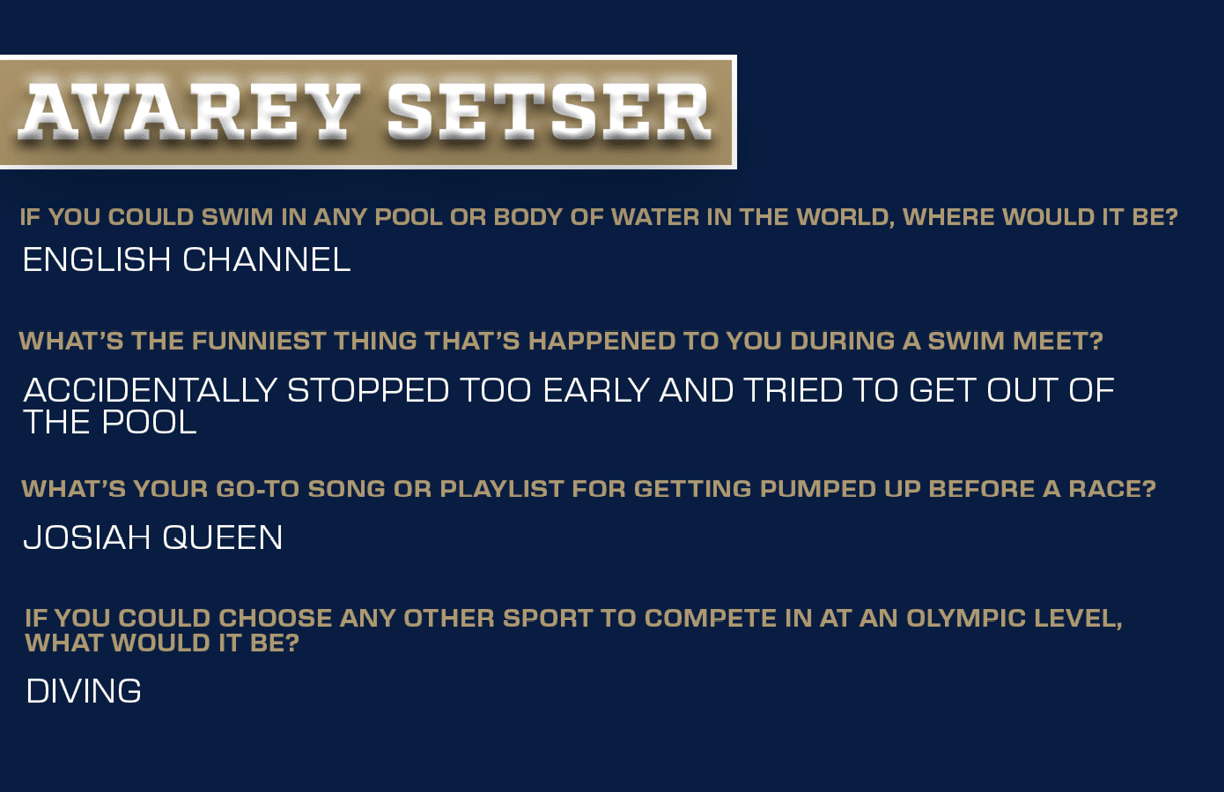 AVAREY SETSER

IF YOU COULD SWIM IN ANY POOL OR BODY OF WATER IN THE WORLD, WHERE WOULD IT BE?

ENGLISH CHANNEL

WHAT'S THE FUNNIEST THING THAT'S HAPPENED TO YOU DURING A SWIM MEET?

ACCIDENTALLY STOPPED TOO EARLY AND TRIED TO GET OUT OF THE POOL

WHAT'S YOUR GO-TO SONG OR PLAYLIST FOR GETTING PUMPED UP BEFORE A RACE?

JOSIAH QUEEN

IF YOU COULD CHOOSE ANY OTHER SPORT TO COMPETE IN AT AN OLYMPIC LEVEL, WHAT WOULD IT BE?

DIVING